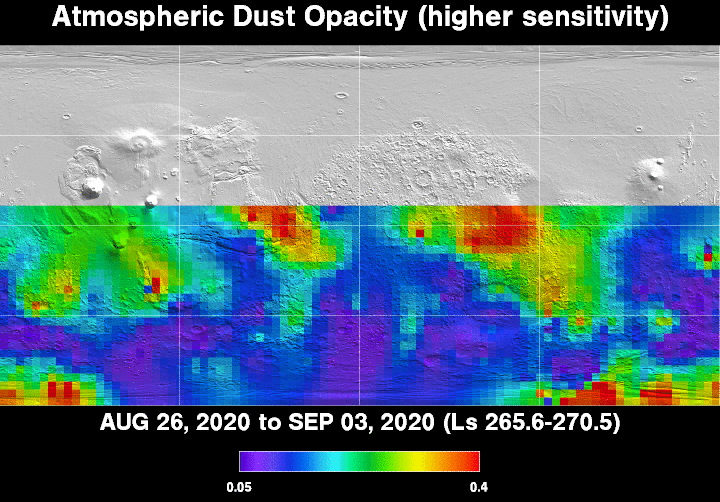 Atmospheric Dust Opacity (higher sensitivity)

AUG 26, 2020 to SEP 03, 2020 (Ls 265.6-270.5)

0.05

0.4